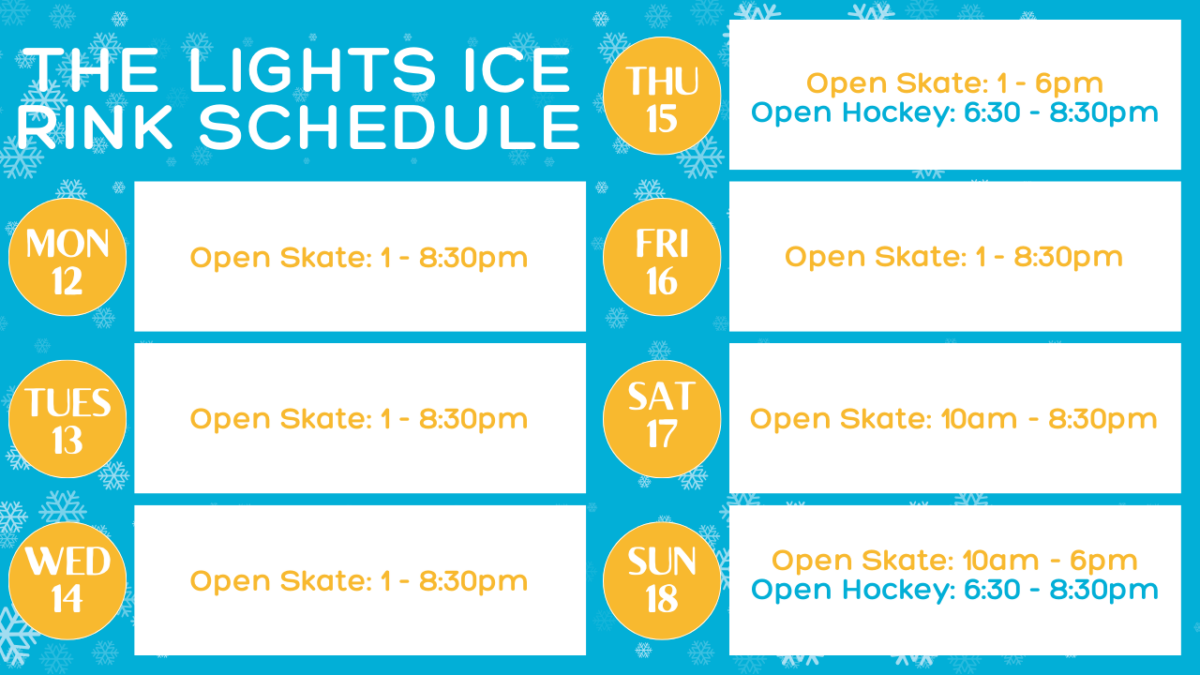 THE LIGHTS ICE RINK SCHEDULE

MON 12
Open Skate: 1 - 8:30pm

TUES 13
Open Skate: 1 - 8:30pm

WED 14
Open Skate: 1 - 8:30pm

THU 15
Open Skate: 1 - 6pm
Open Hockey: 6:30 - 8:30pm

FRI 16
Open Skate: 1 - 8:30pm

SAT 17
Open Skate: 10am - 8:30pm

SUN 18
Open Skate: 10am - 6pm
Open Hockey: 6:30 - 8:30pm